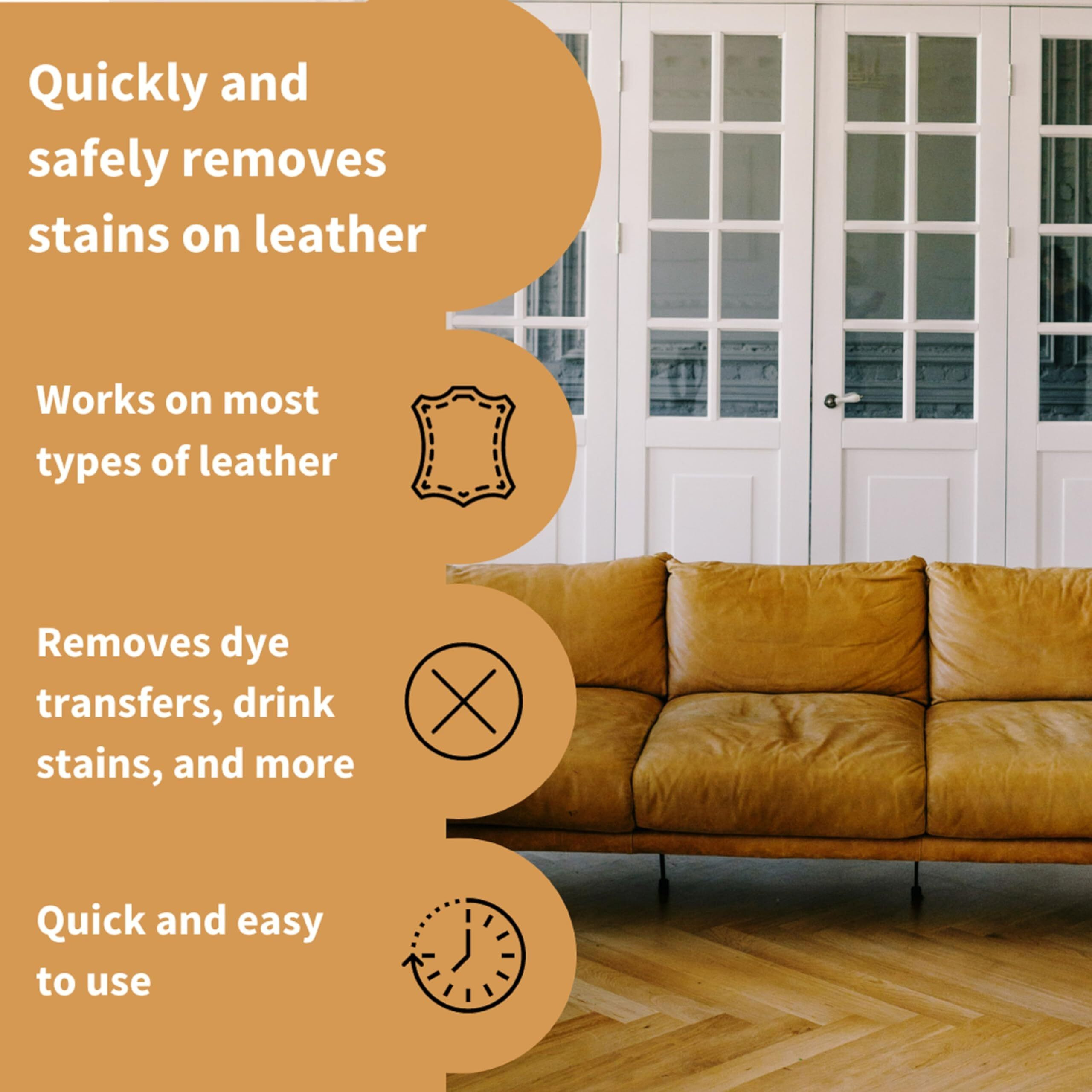 Quickly and safely removes stains on leather

Works on most types of leather

Removes dye transfers, drink stains, and more

Quick and easy to use